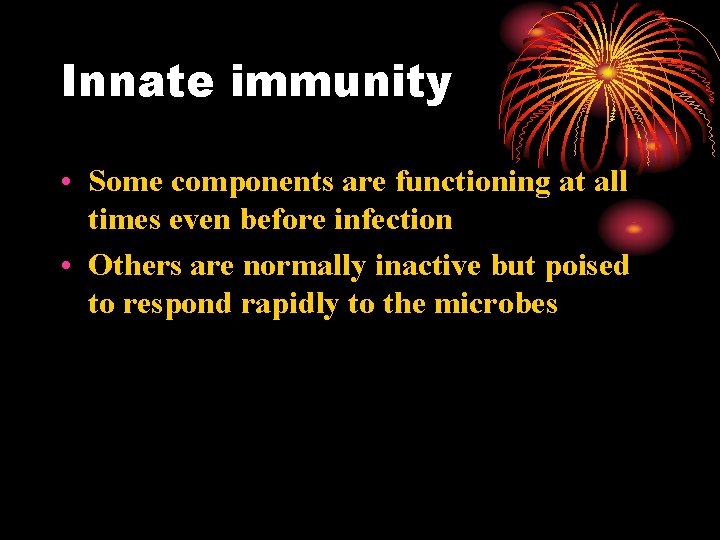 Innate immunity

• Some components are functioning at all times even before infection
• Others are normally inactive but poised to respond rapidly to the microbes